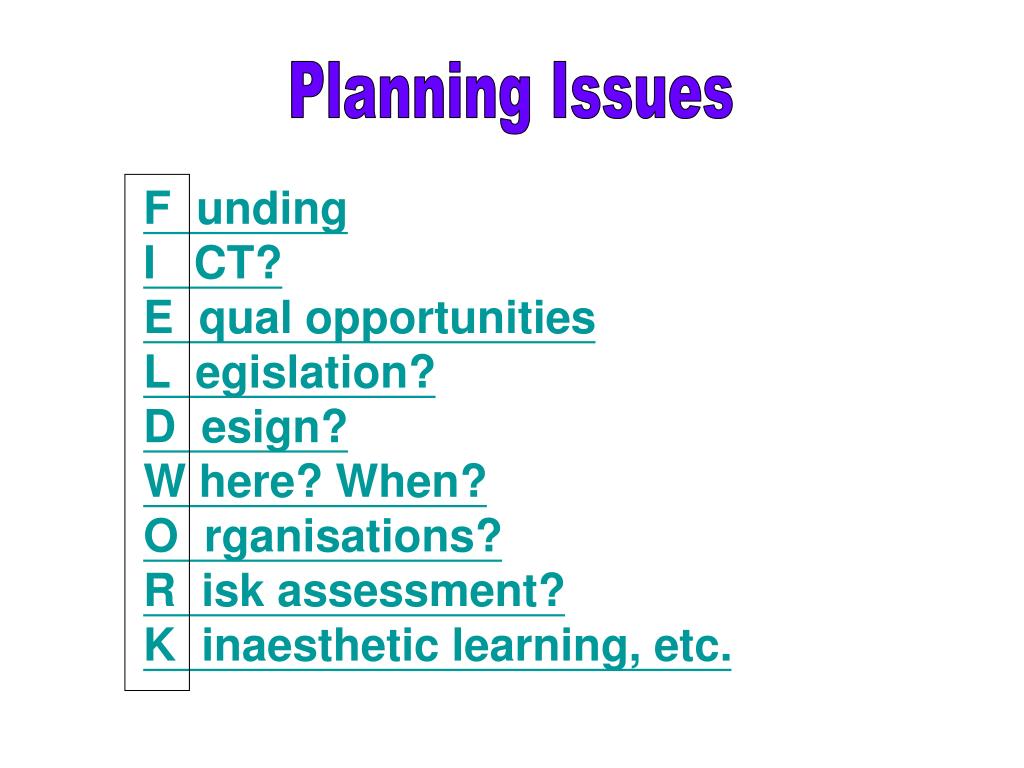 Planning Issues

F unding
I CT?
E qual opportunities
L egislation?
D esign?
W here? When?
O rganisations?
R isk assessment?
K inaesthetic learning, etc.